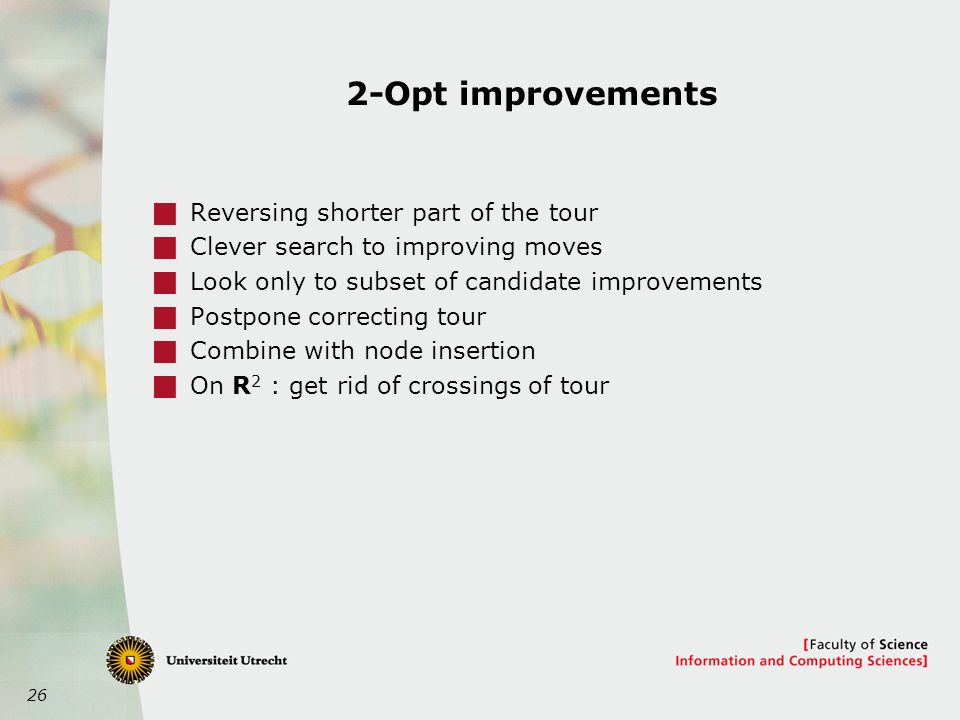 2-Opt improvements

Reversing shorter part of the tour
Clever search to improving moves
Look only to subset of candidate improvements
Postpone correcting tour
Combine with node insertion
On $\mathbf{R}^2$ : get rid of crossings of tour

Universiteit Utrecht

[Faculty of Science
Information and Computing Sciences]

26